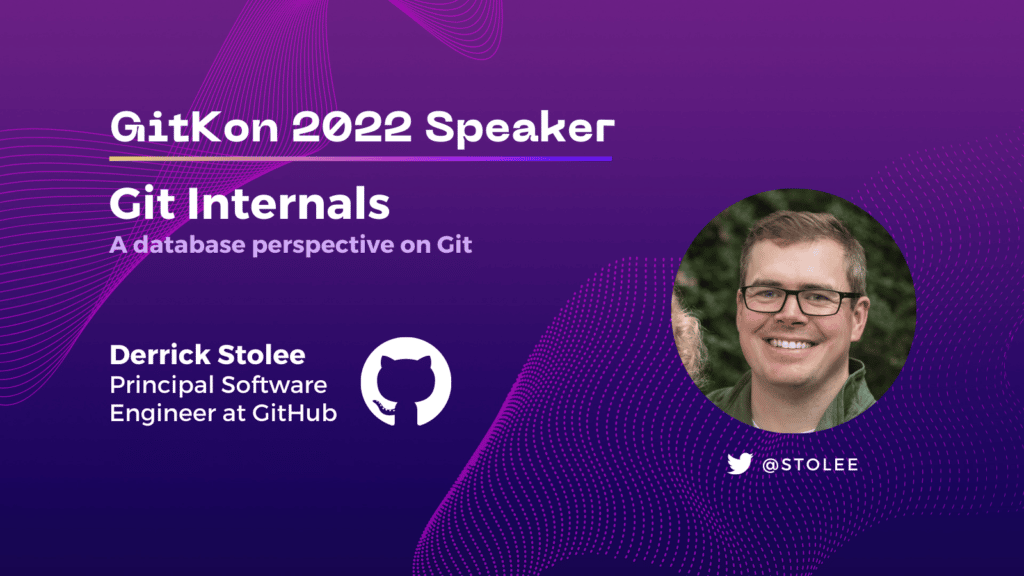 GitKon 2022 Speaker

Git Internals

A database perspective on Git

Derrick Stolee
Principal Software Engineer at GitHub

@STOLEE